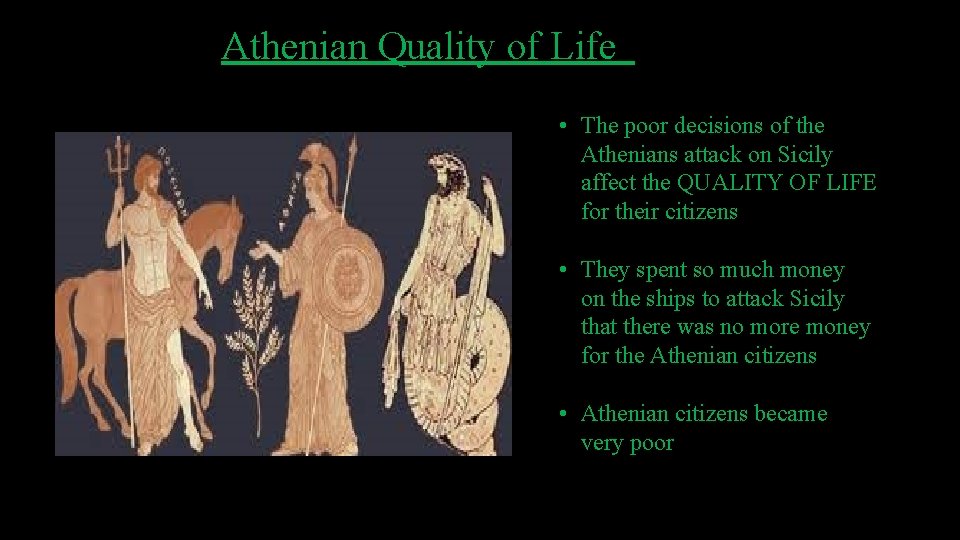 Athenian Quality of Life

• The poor decisions of the Athenians attack on Sicily affect the QUALITY OF LIFE for their citizens

• They spent so much money on the ships to attack Sicily that there was no more money for the Athenian citizens

• Athenian citizens became very poor